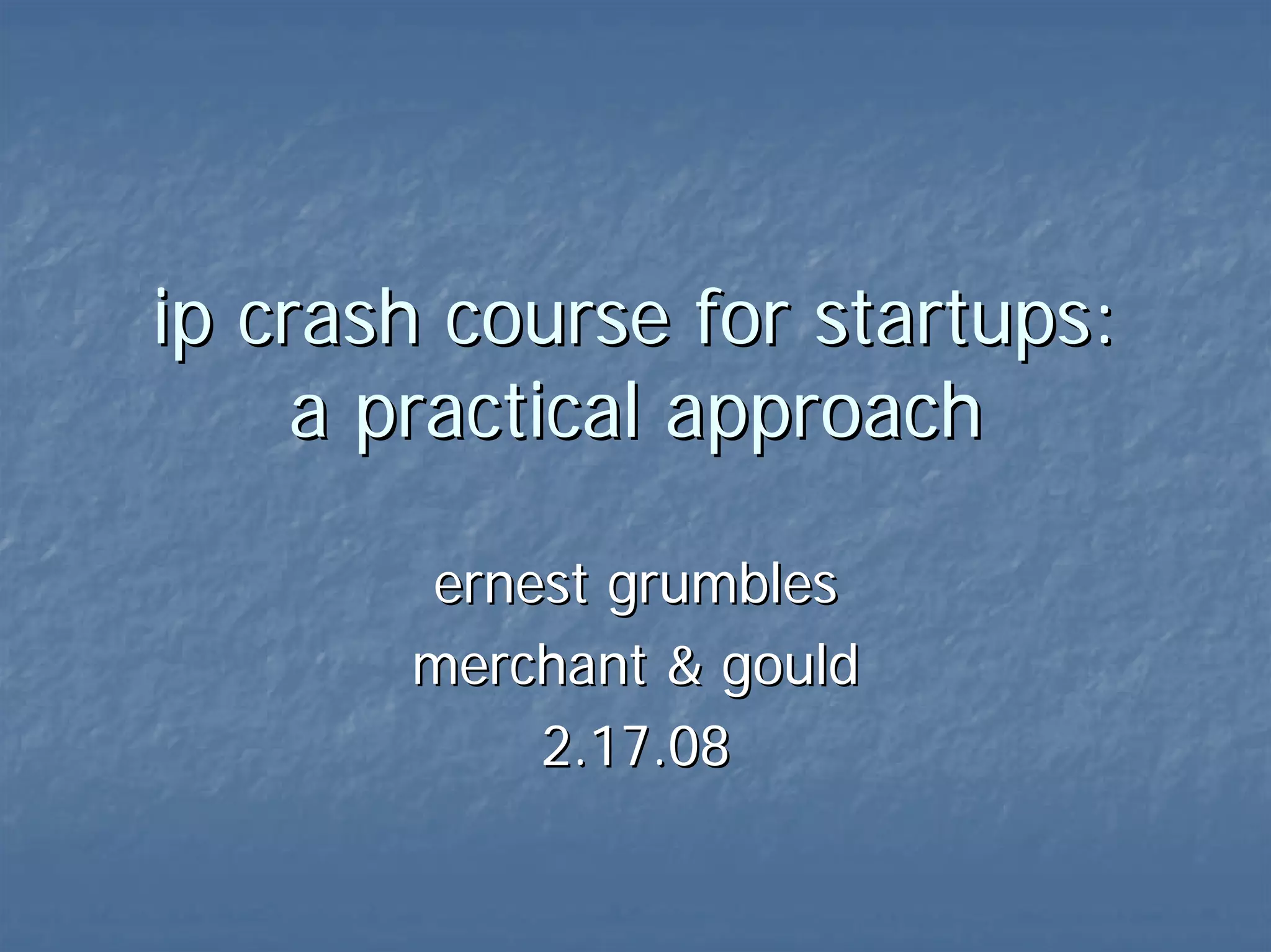 ip crash course for startups:
a practical approach

ernest grumbles
merchant & gould
2.17.08